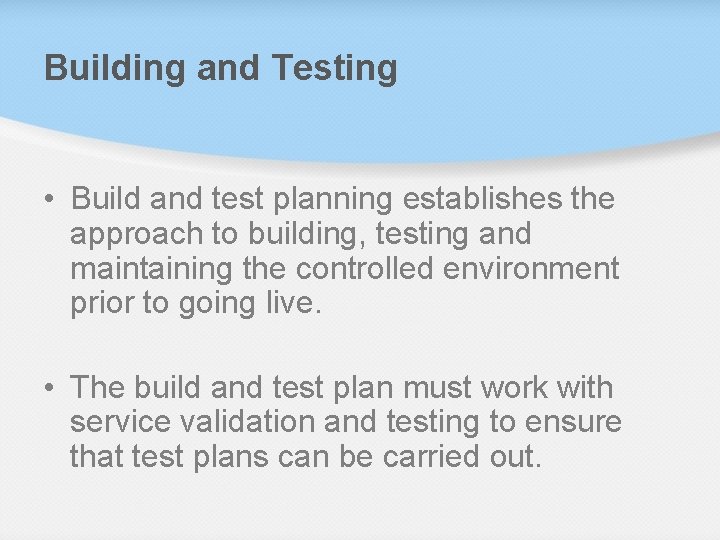 Building and Testing

• Build and test planning establishes the approach to building, testing and maintaining the controlled environment prior to going live.

• The build and test plan must work with service validation and testing to ensure that test plans can be carried out.